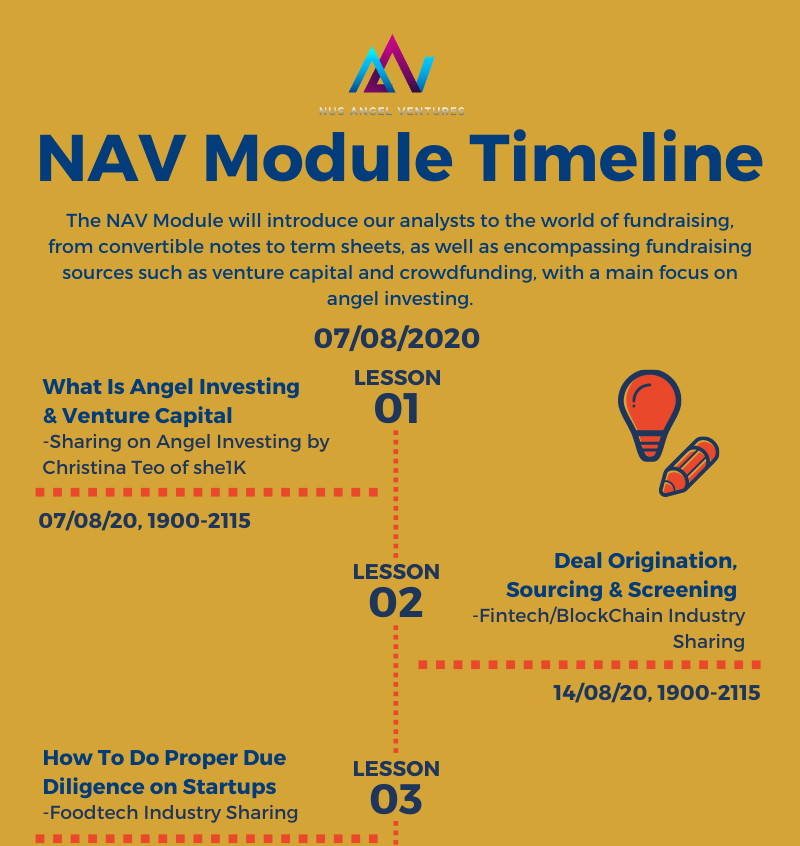 NUS ANGEL VENTURES

NAV Module Timeline

The NAV Module will introduce our analysts to the world of fundraising, from convertible notes to term sheets, as well as encompassing fundraising sources such as venture capital and crowdfunding, with a main focus on angel investing.

07/08/2020

LESSON 01

What Is Angel Investing & Venture Capital
-Sharing on Angel Investing by Christina Teo of she1K

07/08/20, 1900-2115

LESSON 02

Deal Origination, Sourcing & Screening
-Fintech/BlockChain Industry Sharing

14/08/20, 1900-2115

LESSON 03

How To Do Proper Due Diligence on Startups
-Foodtech Industry Sharing